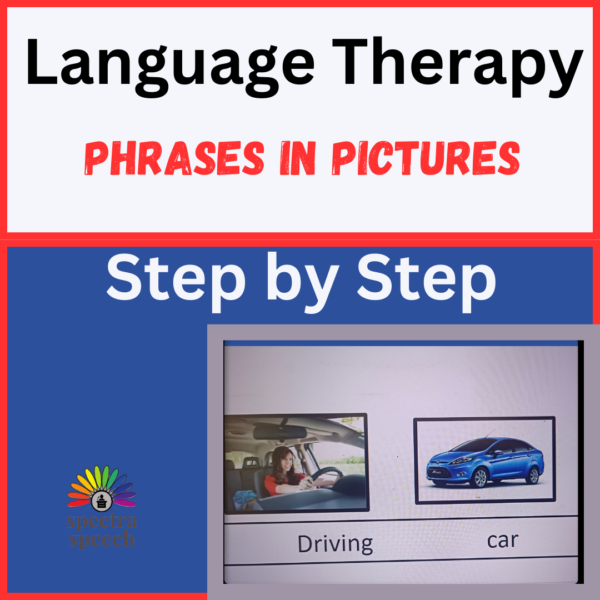 Language Therapy

PHRASES IN PICTURES

Step by Step

spectra speech

Driving

car